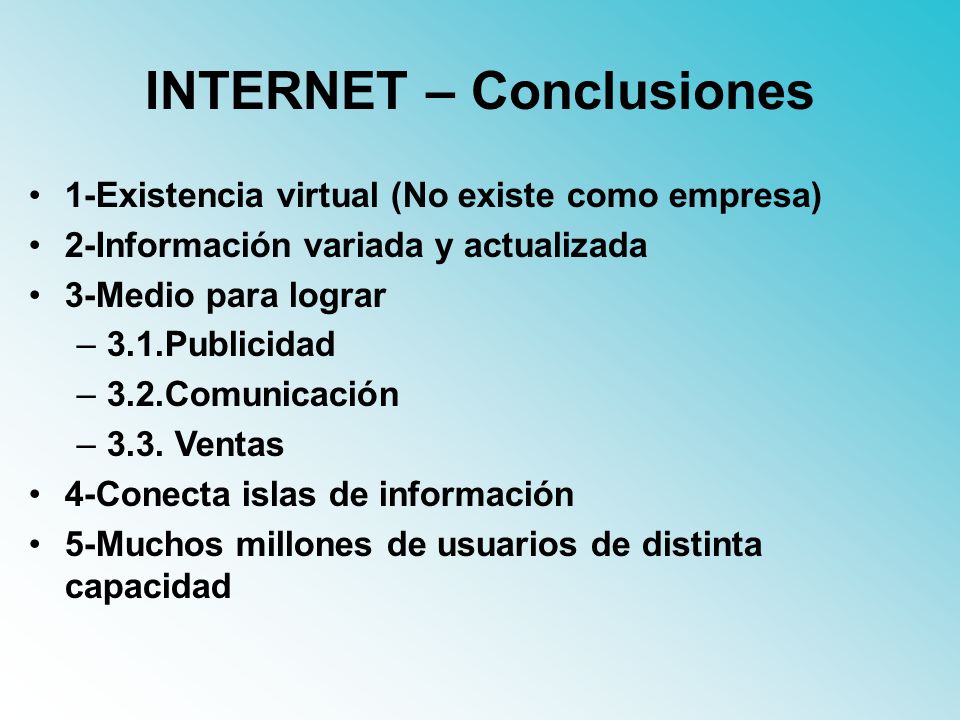 INTERNET – Conclusiones

• 1-Existencia virtual (No existe como empresa)
• 2-Información variada y actualizada
• 3-Medio para lograr
  – 3.1.Publicidad
  – 3.2.Comunicación
  – 3.3. Ventas
• 4-Conecta islas de información
• 5-Muchos millones de usuarios de distinta capacidad